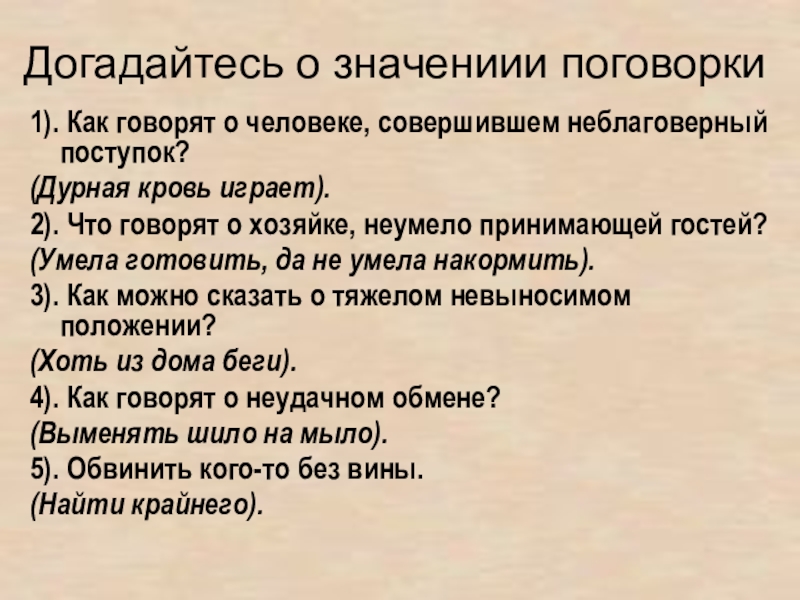 Догадайтесь о значениии поговорки

1). Как говорят о человеке, совершившем неблаговерный поступок?

(Дурная кровь играет).

2). Что говорят о хозяйке, неумело принимающей гостей?

(Умела готовить, да не умела накормить).

3). Как можно сказать о тяжелом невыносимом положении?

(Хоть из дома беги).

4). Как говорят о неудачном обмене?

(Выменять шило на мыло).

5). Обвинить кого-то без вины.

(Найти крайнего).